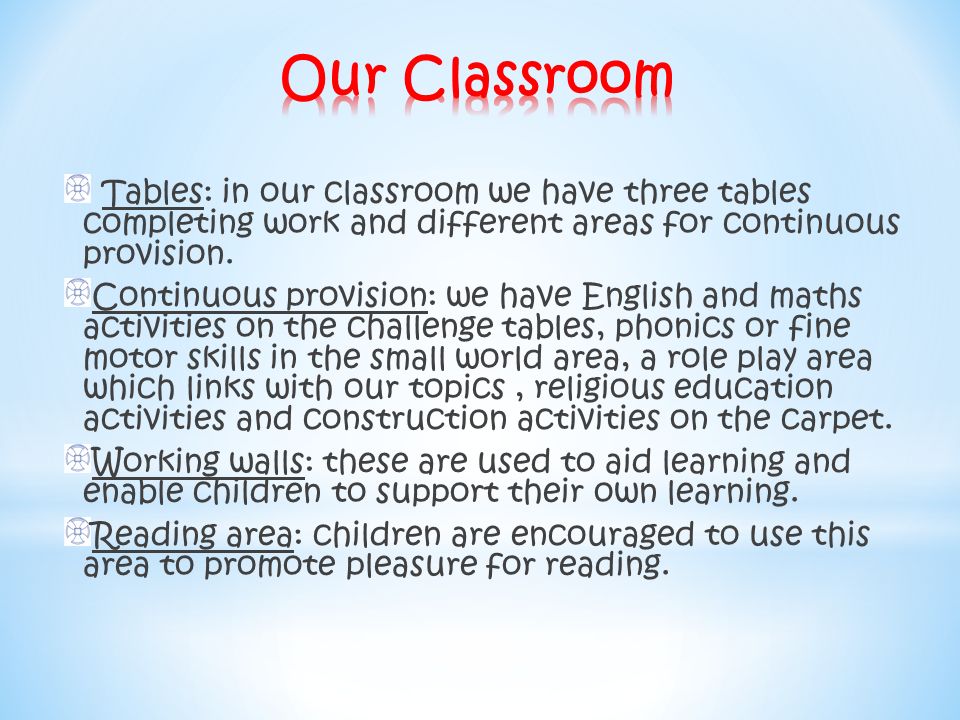 Our Classroom

Tables: in our classroom we have three tables completing work and different areas for continuous provision.

Continuous provision: we have English and maths activities on the challenge tables, phonics or fine motor skills in the small world area, a role play area which links with our topics , religious education activities and construction activities on the carpet.

Working walls: these are used to aid learning and enable children to support their own learning.

Reading area: children are encouraged to use this area to promote pleasure for reading.